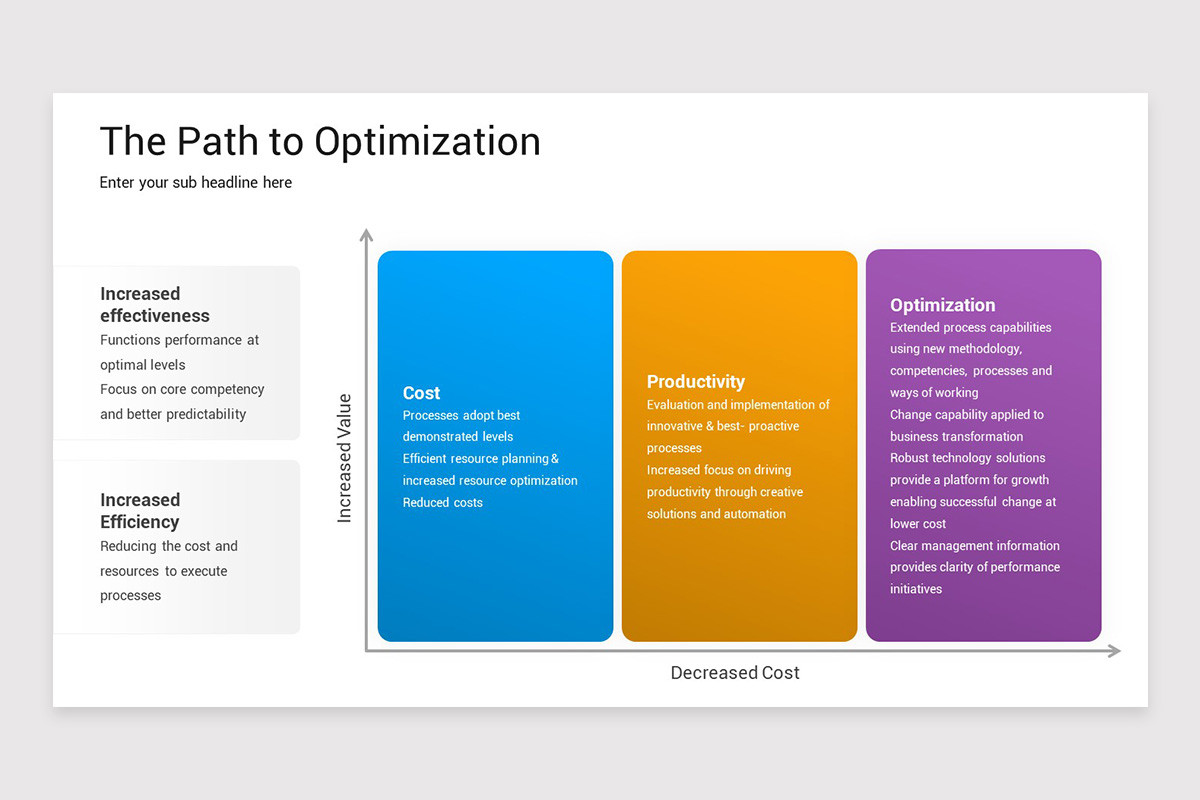 The Path to Optimization

Enter your sub headline here

Increased effectiveness
Functions performance at optimal levels
Focus on core competency and better predictability

Increased Efficiency
Reducing the cost and resources to execute processes

Increased Value

Cost
Processes adopt best demonstrated levels
Efficient resource planning & increased resource optimization
Reduced costs

Productivity
Evaluation and implementation of innovative & best- proactive processes
Increased focus on driving productivity through creative solutions and automation

Optimization
Extended process capabilities using new methodology, competencies, processes and ways of working
Change capability applied to business transformation
Robust technology solutions provide a platform for growth enabling successful change at lower cost
Clear management information provides clarity of performance initiatives

Decreased Cost